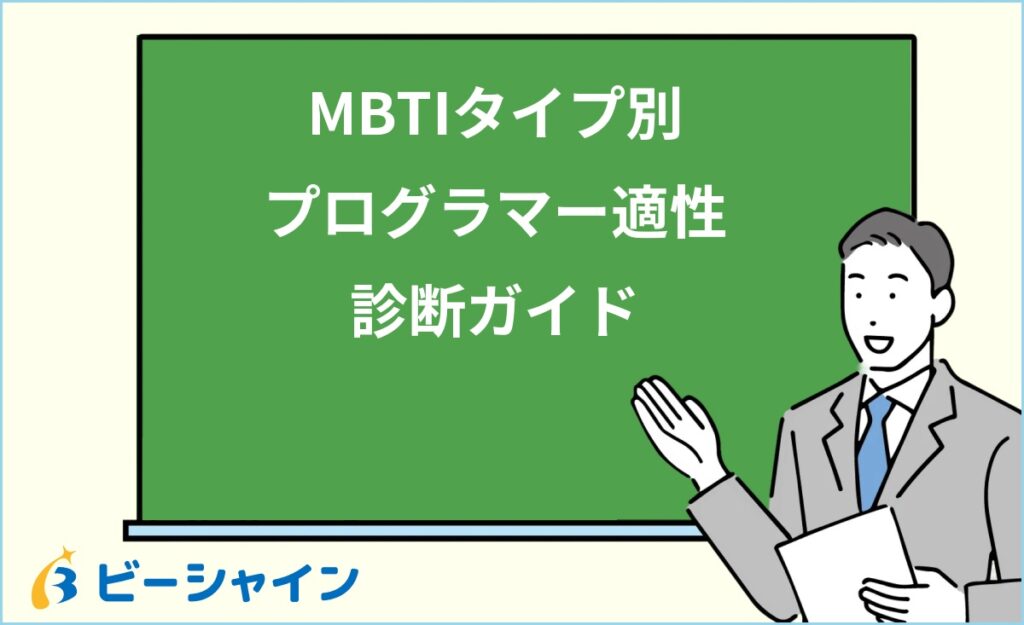 MBTIタイプ別
プログラマー適性
診断ガイド

ビーシャイン